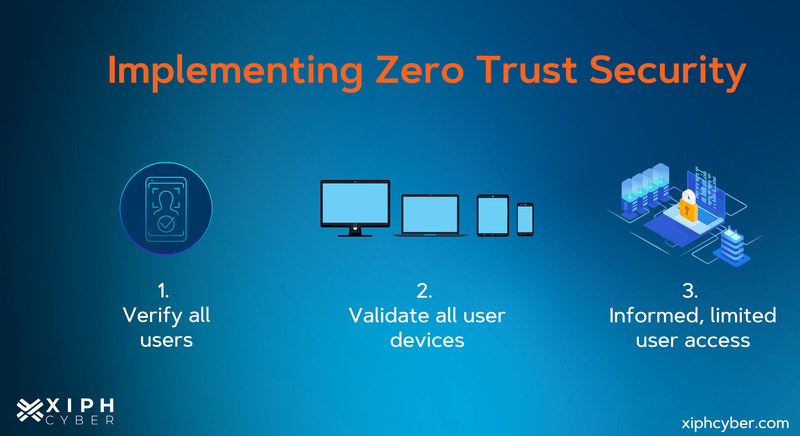 Implementing Zero Trust Security

1.
Verify all users

2.
Validate all user devices

3.
Informed, limited user access

XIPH
CYBER

xiphcyber.com